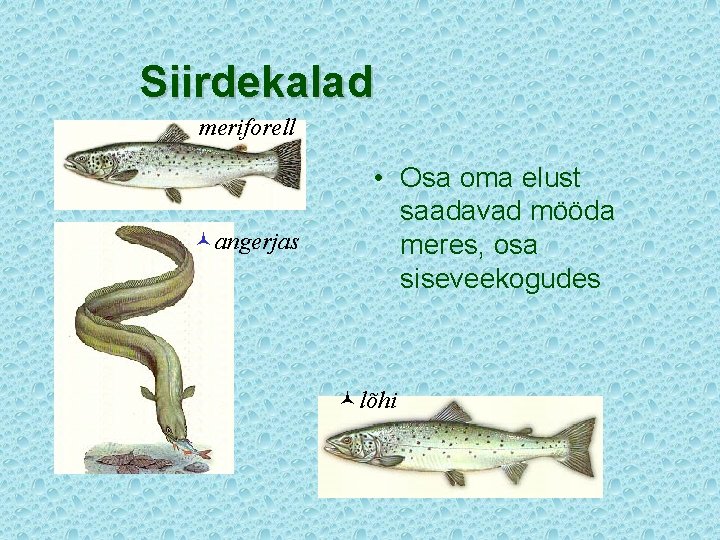 Siirdekalad

meriforell

angerjas

• Osa oma elust saadavad mööda meres, osa siseveekogudes

lõhi